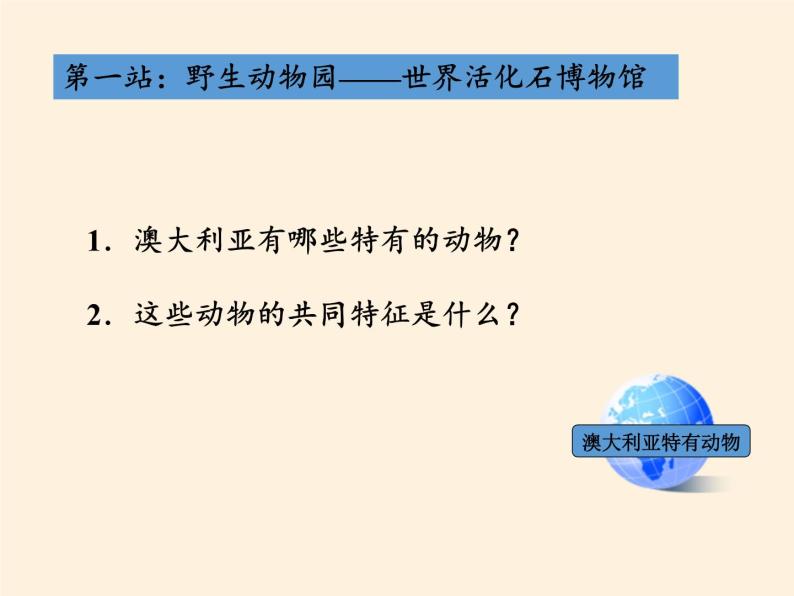 第一站：野生动物园——世界活化石博物馆

1．澳大利亚有哪些特有的动物？

2．这些动物的共同特征是什么？

澳大利亚特有动物